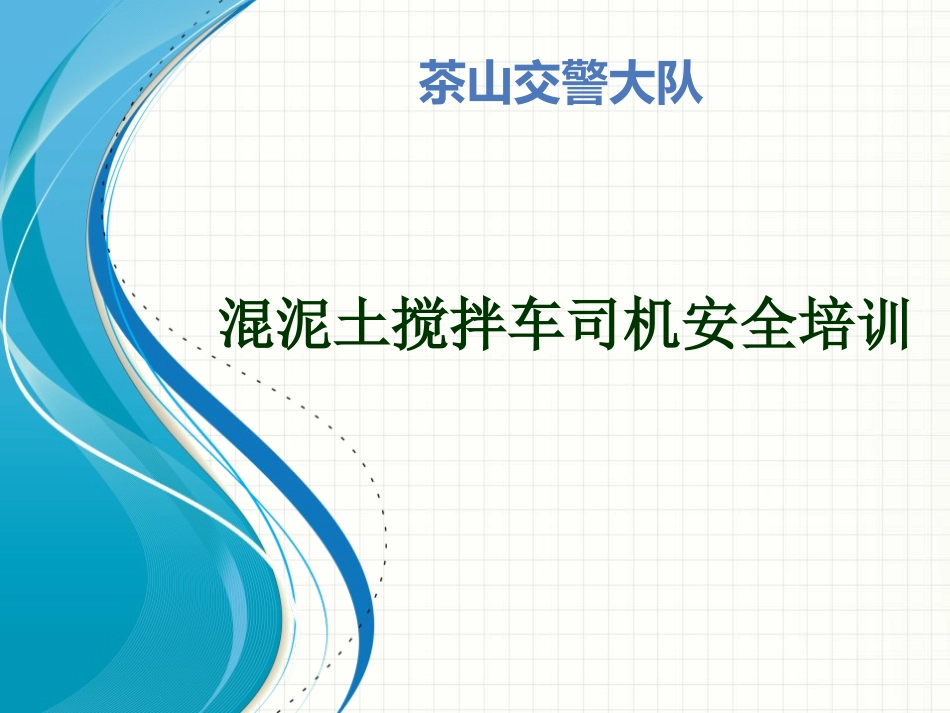 茶山交警大队

混泥土搅拌车司机安全培训